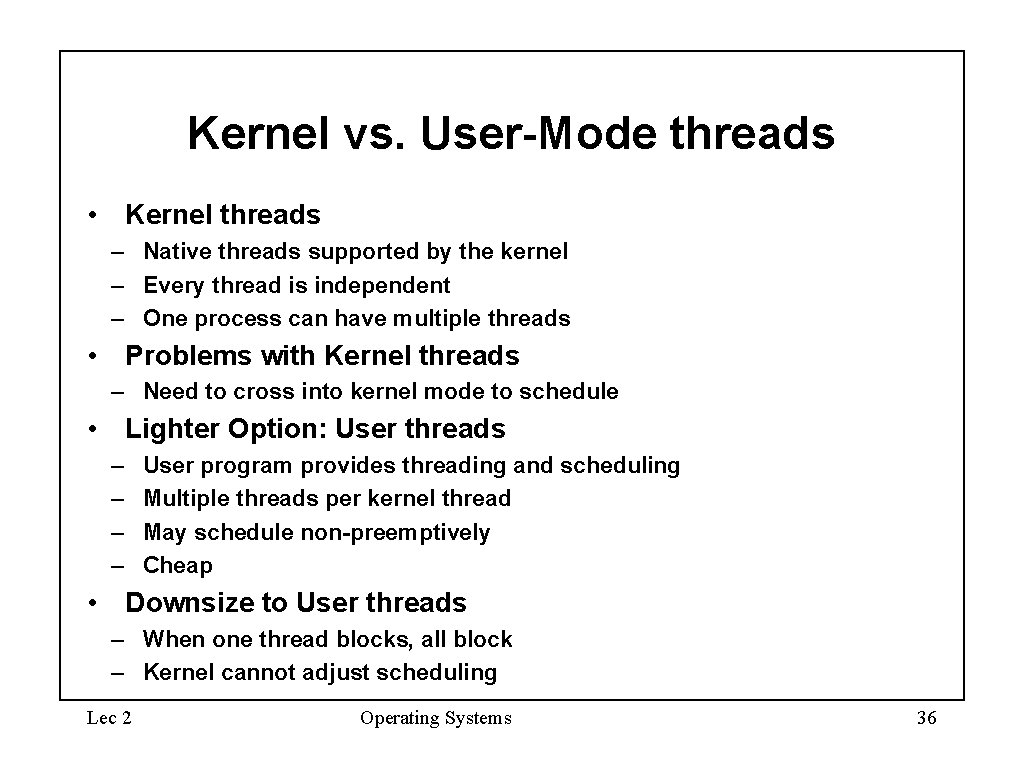 Kernel vs. User-Mode threads

• Kernel threads
– Native threads supported by the kernel
– Every thread is independent
– One process can have multiple threads

• Problems with Kernel threads
– Need to cross into kernel mode to schedule

• Lighter Option: User threads
– User program provides threading and scheduling
– Multiple threads per kernel thread
– May schedule non-preemptively
– Cheap

• Downsize to User threads
– When one thread blocks, all block
– Kernel cannot adjust scheduling

Lec 2

Operating Systems

36